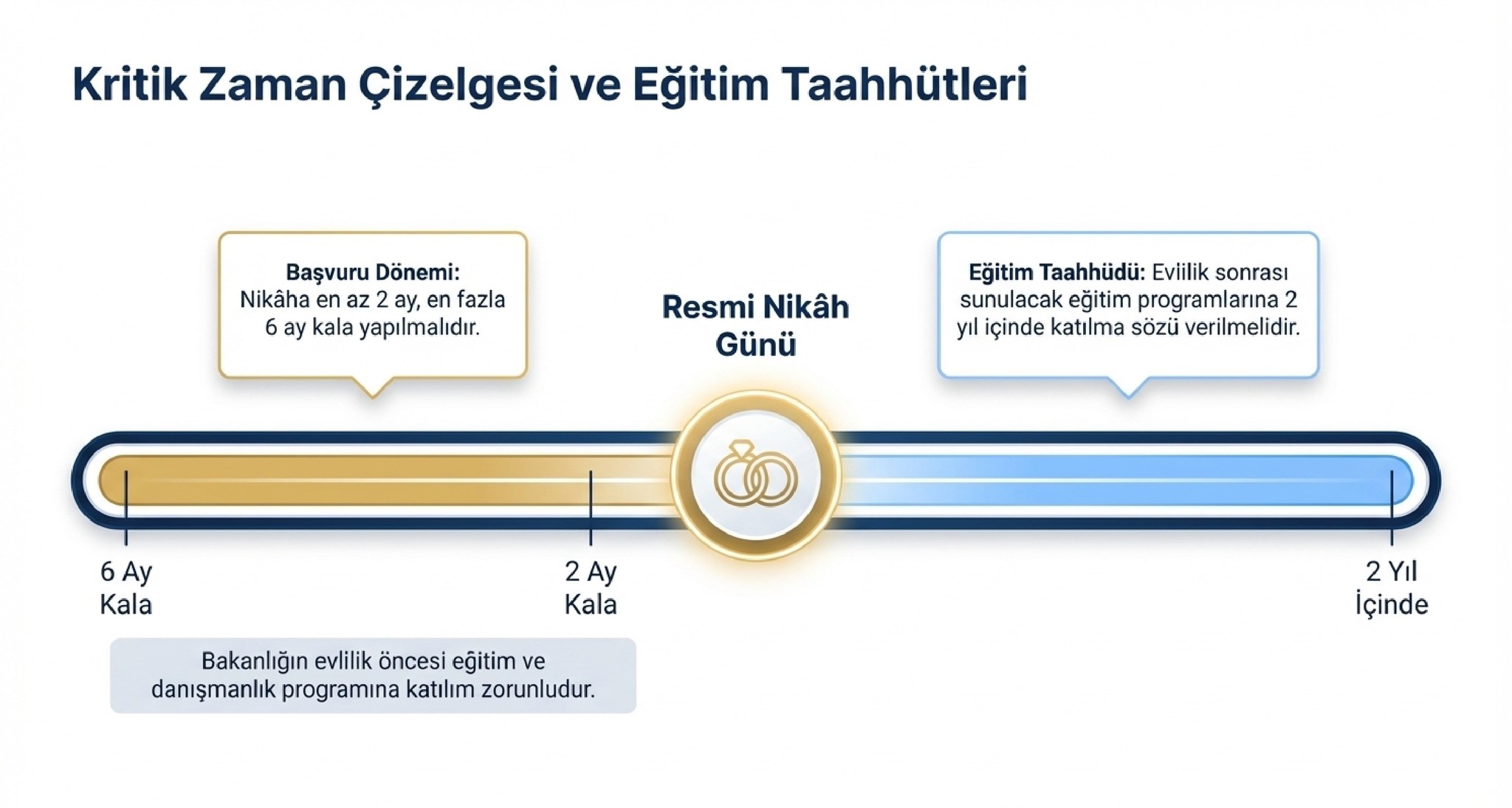 Kritik Zaman Çizelgesi ve Eğitim Taahhütleri

Başvuru Dönemi: Nikâha en az 2 ay, en fazla 6 ay kala yapılmalıdır.

Resmi Nikâh Günü

Eğitim Taahhüdü: Evlilik sonrası sunulacak eğitim programlarına 2 yıl içinde katılma sözü verilmelidir.

6 Ay Kala

2 Ay Kala

2 Yıl İçinde

Bakanlığın evlilik öncesi eğitim ve danışmanlık programına katılım zorunludur.